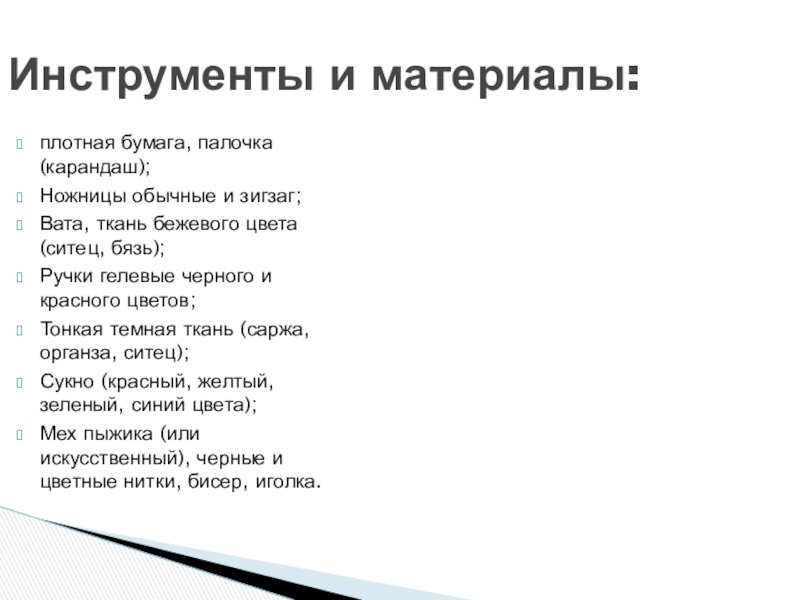 Инструменты и материалы:

плотная бумага, палочка (карандаш);

Ножницы обычные и зигзаг;

Вата, ткань бежевого цвета (ситец, бязь);

Ручки гелевые черного и красного цветов;

Тонкая темная ткань (саржа, органза, ситец);

Сукно (красный, желтый, зеленый, синий цвета);

Мех пыжика (или искусственный), черные и цветные нитки, бисер, иголка.